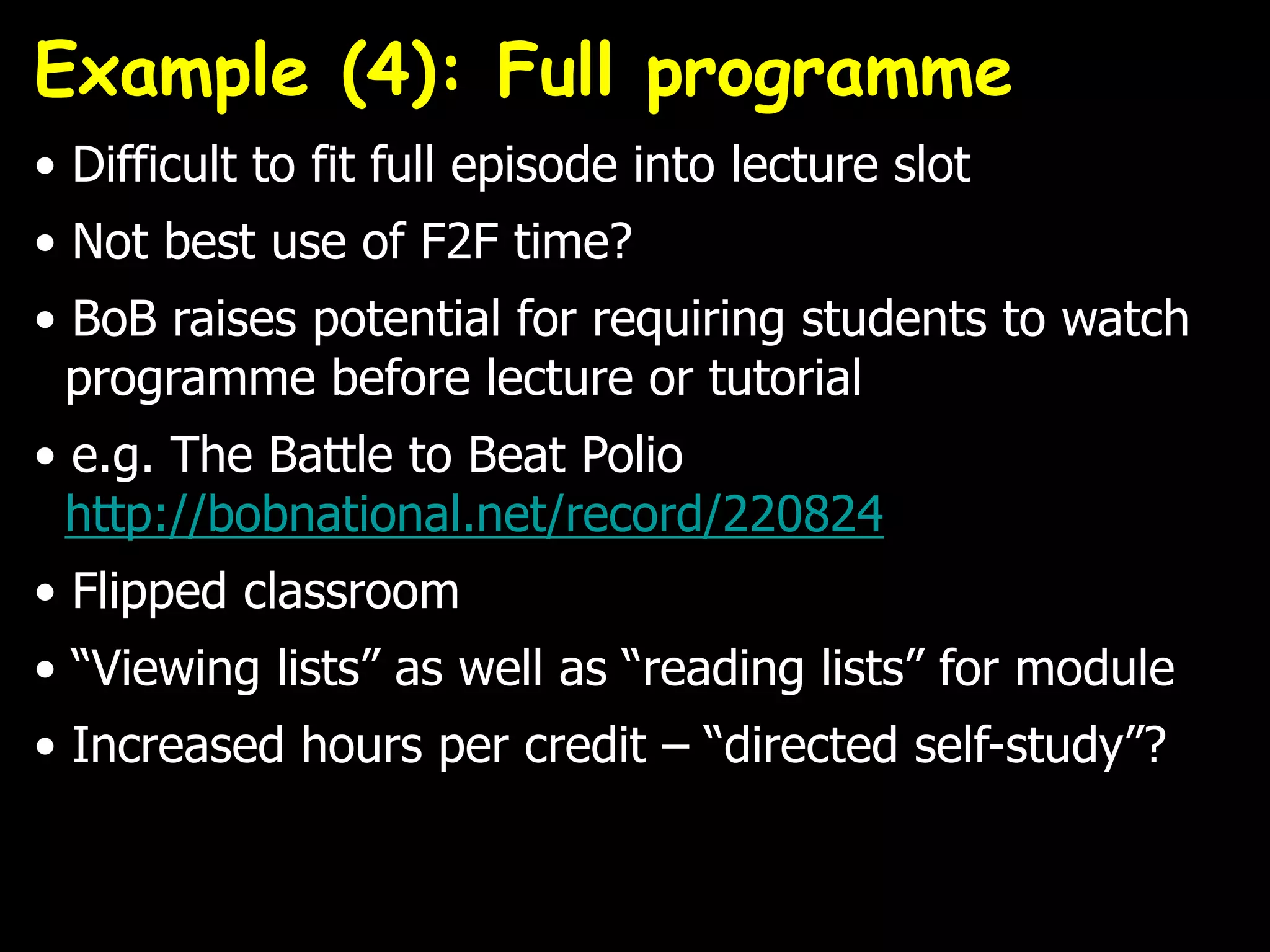 Example (4): Full programme

• Difficult to fit full episode into lecture slot

• Not best use of F2F time?

• BoB raises potential for requiring students to watch programme before lecture or tutorial

• e.g. The Battle to Beat Polio http://bobnational.net/record/220824

• Flipped classroom

• “Viewing lists” as well as “reading lists” for module

• Increased hours per credit – “directed self-study”?